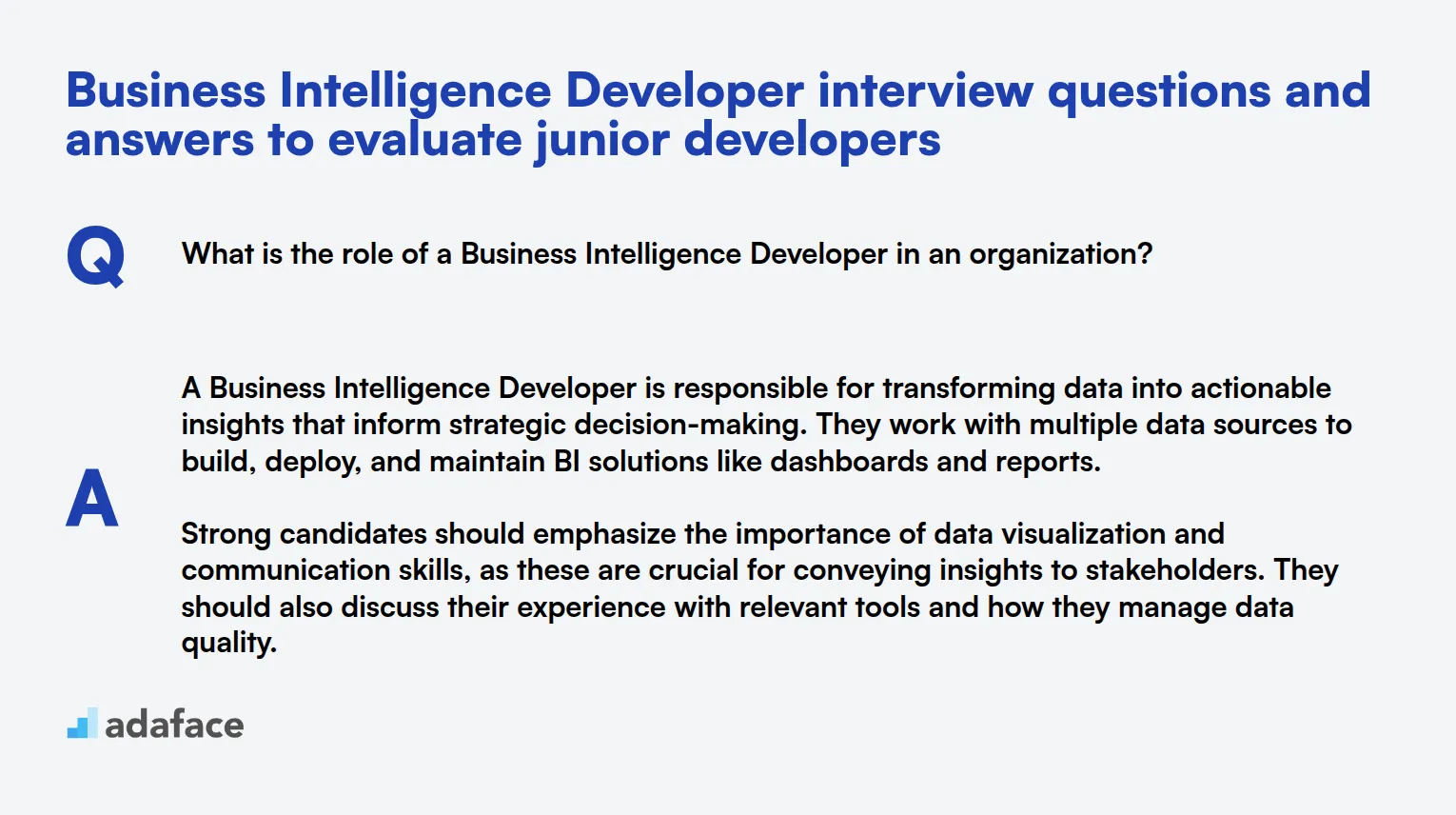 Business Intelligence Developer interview questions and answers to evaluate junior developers

Q

What is the role of a Business Intelligence Developer in an organization?

A

A Business Intelligence Developer is responsible for transforming data into actionable insights that inform strategic decision-making. They work with multiple data sources to build, deploy, and maintain BI solutions like dashboards and reports.

Strong candidates should emphasize the importance of data visualization and communication skills, as these are crucial for conveying insights to stakeholders. They should also discuss their experience with relevant tools and how they manage data quality.

adaface